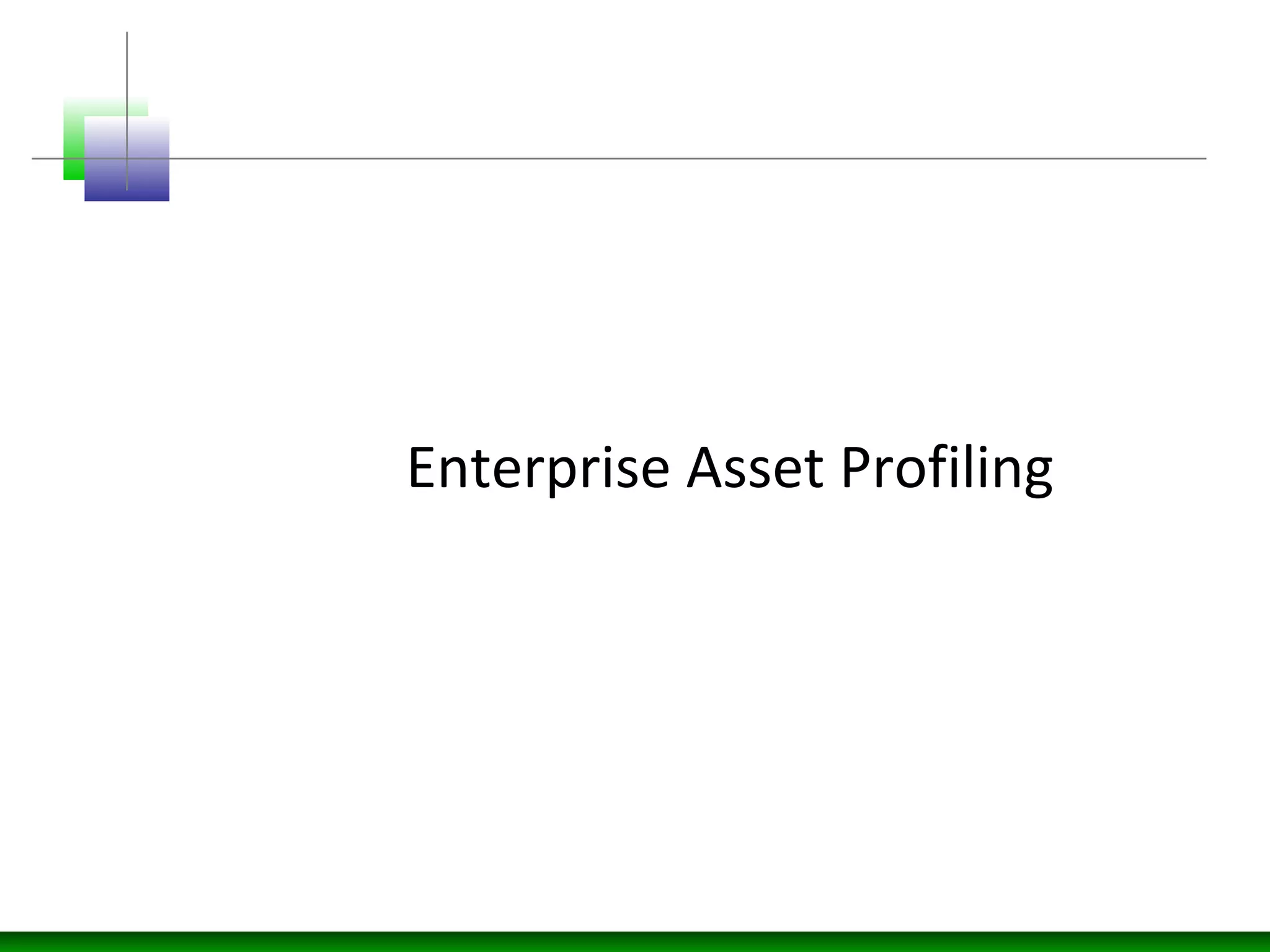 Enterprise Asset Profiling